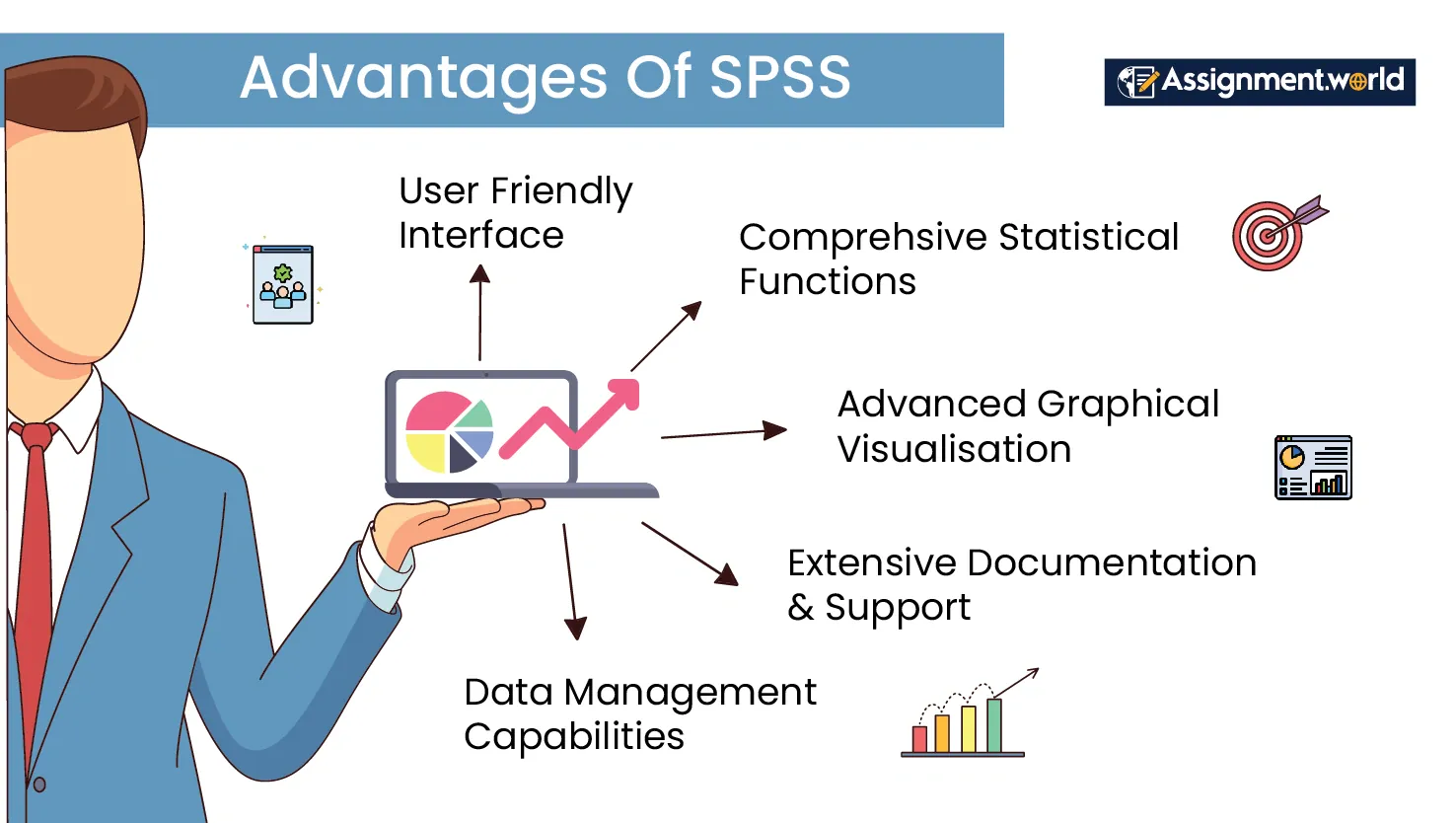 Advantages Of SPSS

Assignment.world

User Friendly Interface

Comprehsive Statistical Functions

Advanced Graphical Visualisation

Extensive Documentation & Support

Data Management Capabilities